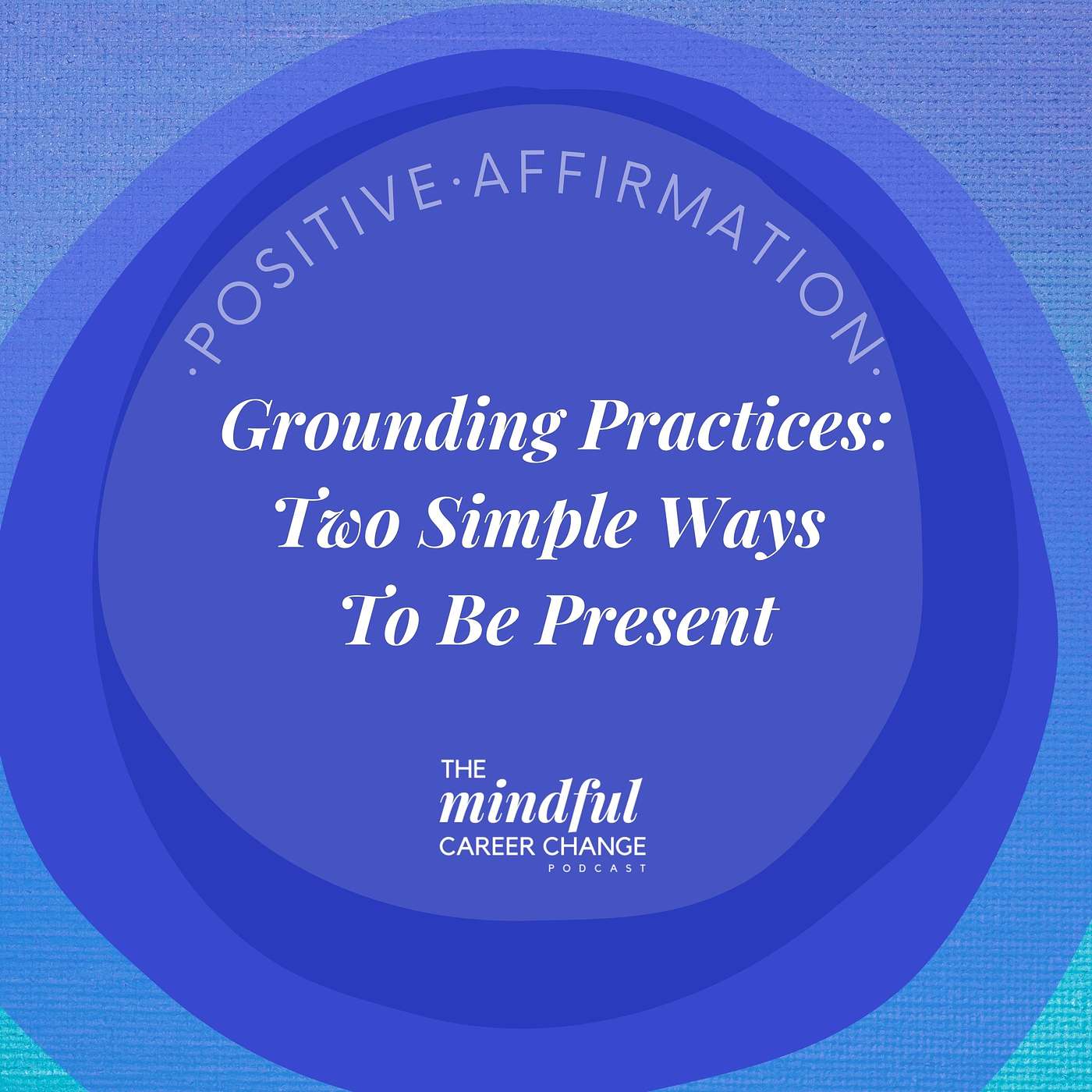 ·POSITIVE·AFFIRMATION·

Grounding Practices: Two Simple Ways To Be Present

THE
mindful
CAREER CHANGE
PODCAST